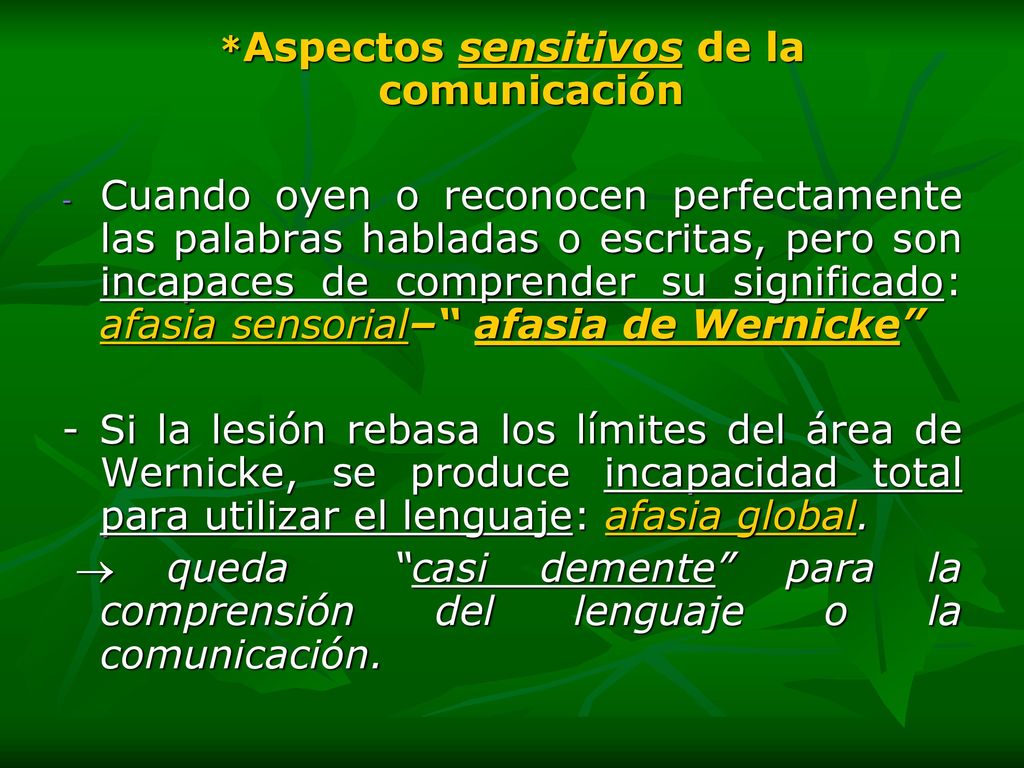 *Aspectos sensitivos de la comunicación

- Cuando oyen o reconocen perfectamente las palabras habladas o escritas, pero son incapaces de comprender su significado: afasia sensorial–“ afasia de Wernicke”

- Si la lesión rebasa los límites del área de Wernicke, se produce incapacidad total para utilizar el lenguaje: afasia global.
→ queda “casi demente” para la comprensión del lenguaje o la comunicación.